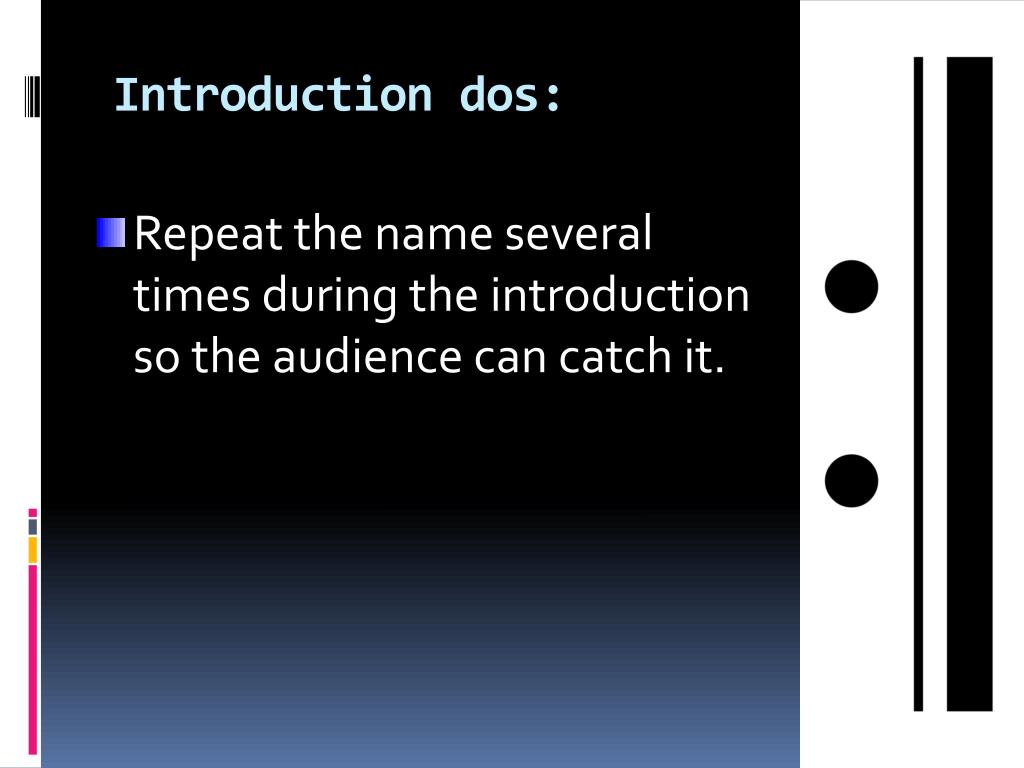 Introduction dos:

Repeat the name several times during the introduction so the audience can catch it.